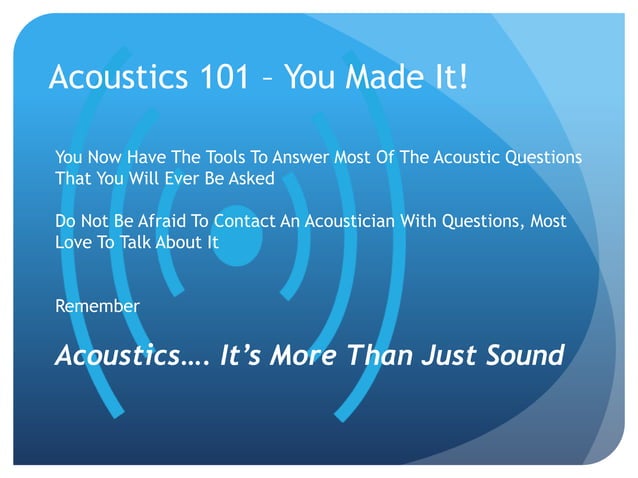 Acoustics 101 – You Made It!

You Now Have The Tools To Answer Most Of The Acoustic Questions That You Will Ever Be Asked

Do Not Be Afraid To Contact An Acoustician With Questions, Most Love To Talk About It

Remember

Acoustics…. It's More Than Just Sound